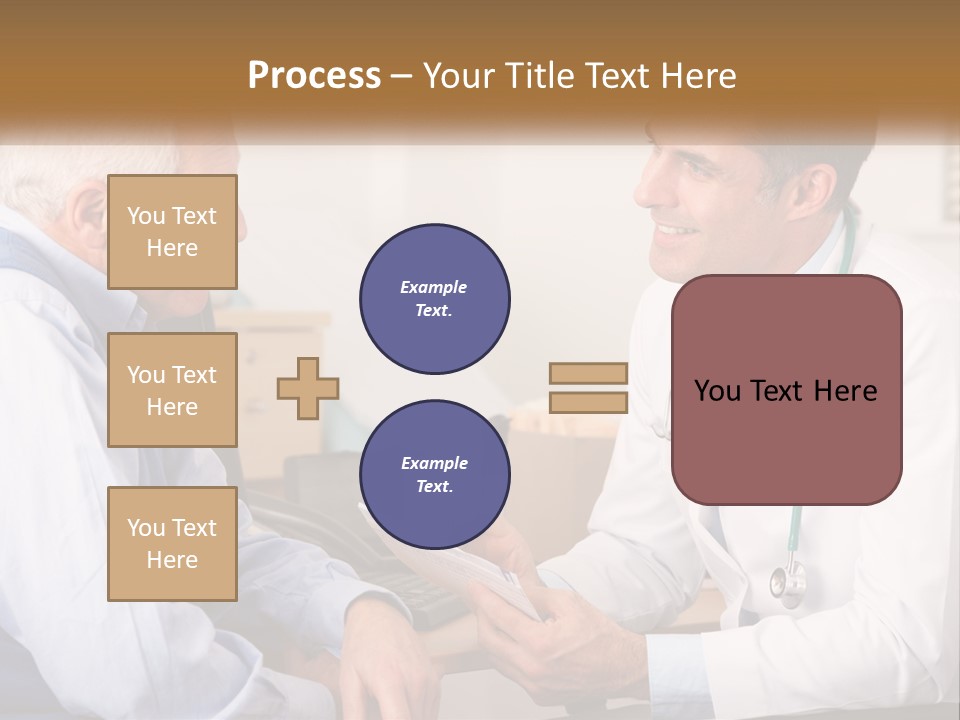 Process – Your Title Text Here

You Text Here

You Text Here

You Text Here

Example Text.

Example Text.

You Text Here